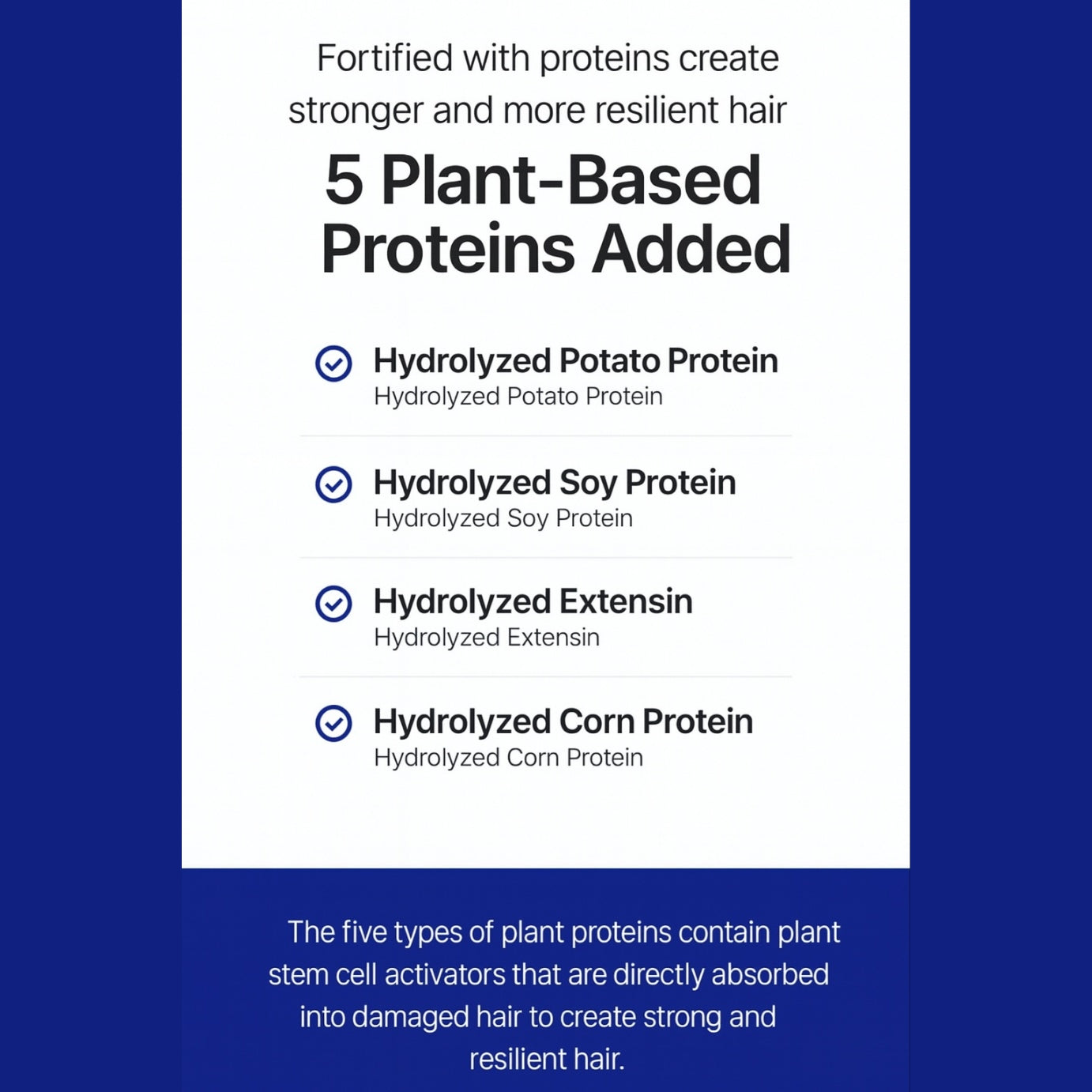 Fortified with proteins create stronger and more resilient hair

5 Plant-Based Proteins Added

Hydrolyzed Potato Protein
Hydrolyzed Potato Protein

Hydrolyzed Soy Protein
Hydrolyzed Soy Protein

Hydrolyzed Extensin
Hydrolyzed Extensin

Hydrolyzed Corn Protein
Hydrolyzed Corn Protein

The five types of plant proteins contain plant stem cell activators that are directly absorbed into damaged hair to create strong and resilient hair.